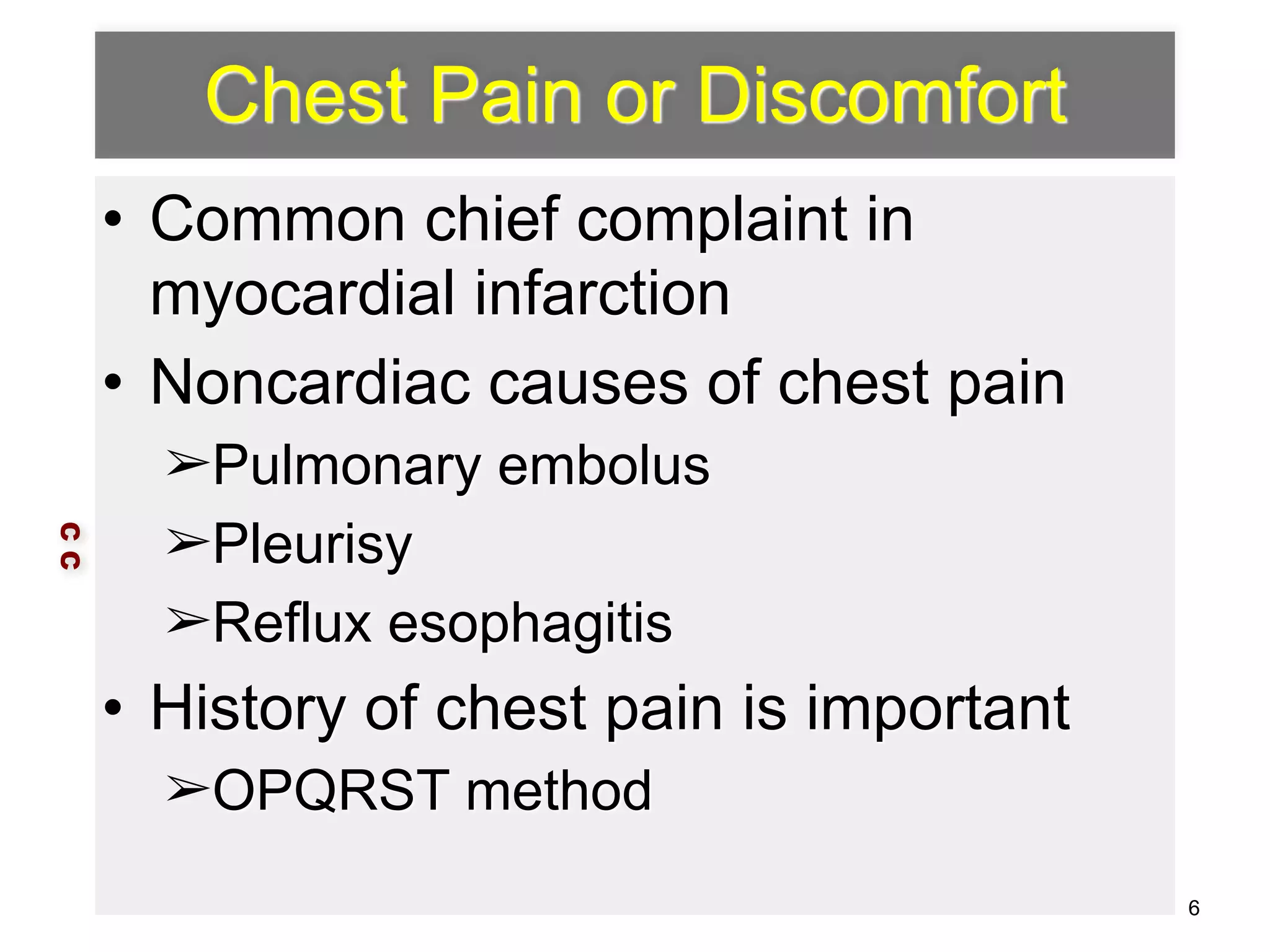 Chest Pain or Discomfort

• Common chief complaint in myocardial infarction
• Noncardiac causes of chest pain
➢Pulmonary embolus
➢Pleurisy
➢Reflux esophagitis
• History of chest pain is important
➢OPQRST method

C C

6